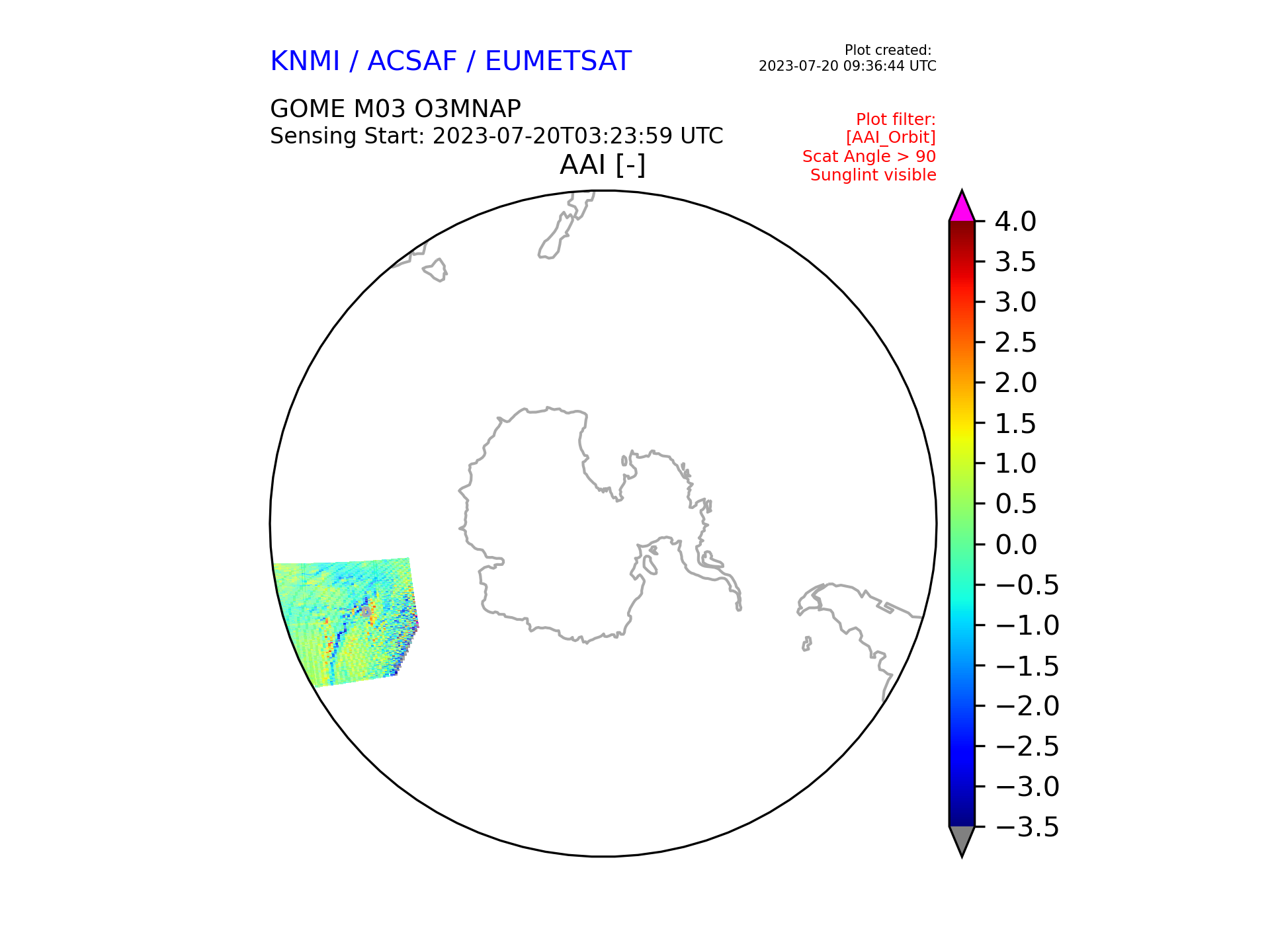 KNMI / ACSAF / EUMETSAT

Plot created:
2023-07-20 09:36:44 UTC

GOME M03 O3MNAP
Sensing Start: 2023-07-20T03:23:59 UTC

Plot filter:
[AAI_Orbit]
Scat Angle > 90
Sunglint visible

AAI [-]

4.0
3.5
3.0
2.5
2.0
1.5
1.0
0.5
0.0
−0.5
−1.0
−1.5
−2.0
−2.5
−3.0
−3.5